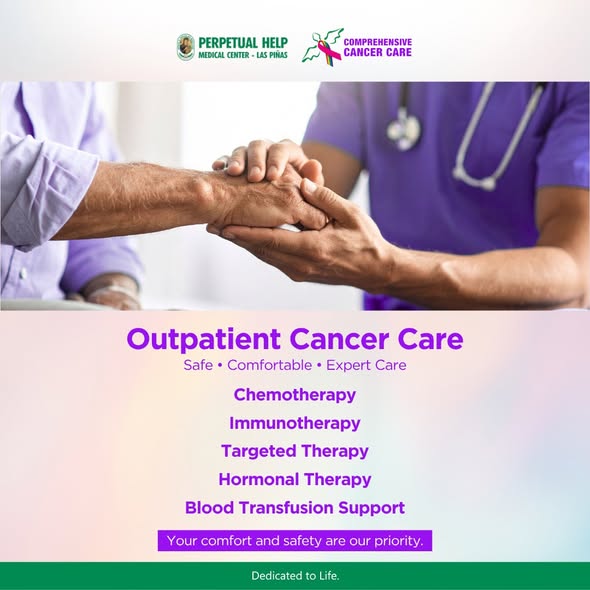 PERPETUAL HELP
MEDICAL CENTER - LAS PIÑAS

COMPREHENSIVE
CANCER CARE

Outpatient Cancer Care
Safe • Comfortable • Expert Care

Chemotherapy

Immunotherapy

Targeted Therapy

Hormonal Therapy

Blood Transfusion Support

Your comfort and safety are our priority.

Dedicated to Life.